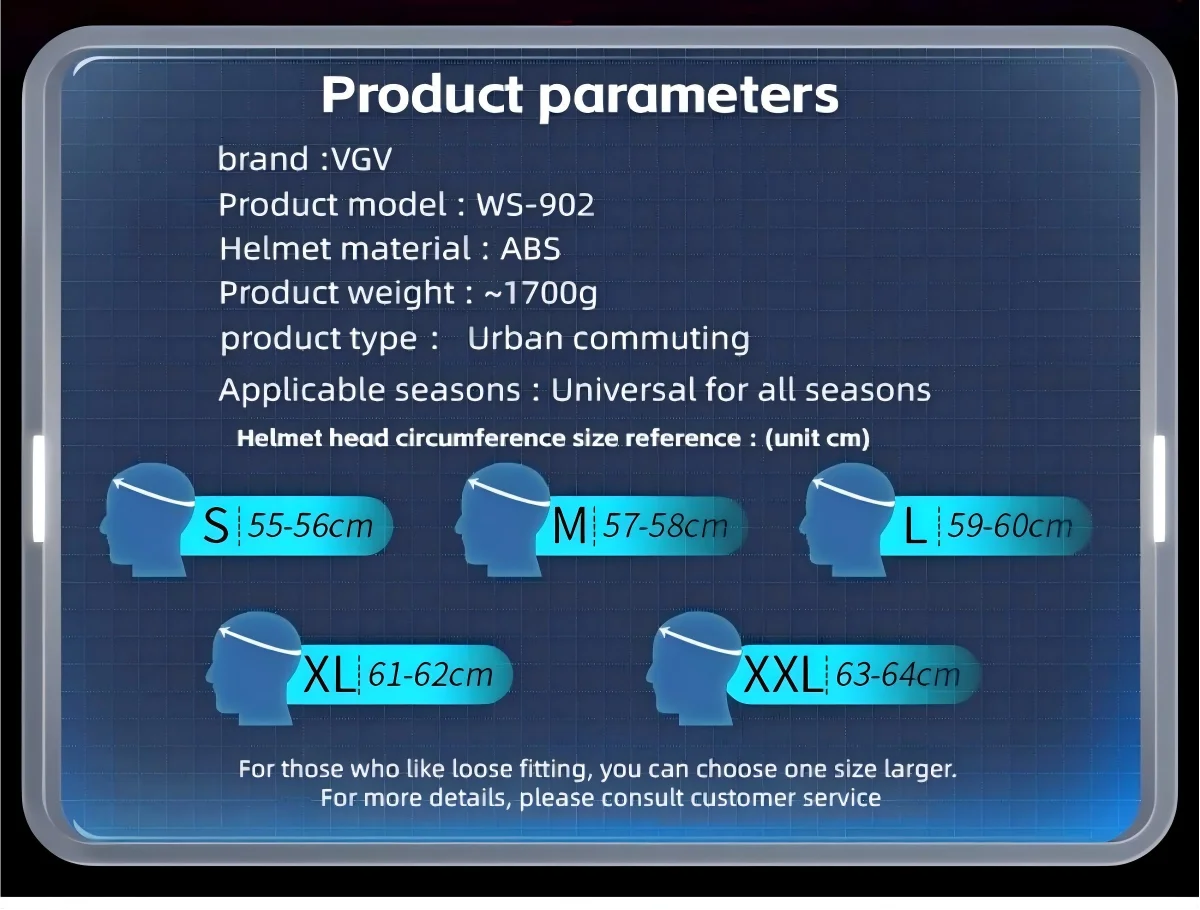 Product parameters

brand :VGV
Product model : WS-902
Helmet material : ABS
Product weight : ~1700g
product type :   Urban commuting
Applicable seasons : Universal for all seasons

Helmet head circumference size reference : (unit cm)

S 55-56cm
M 57-58cm
L 59-60cm
XL 61-62cm
XXL 63-64cm

For those who like loose fitting, you can choose one size larger.
For more details, please consult customer service